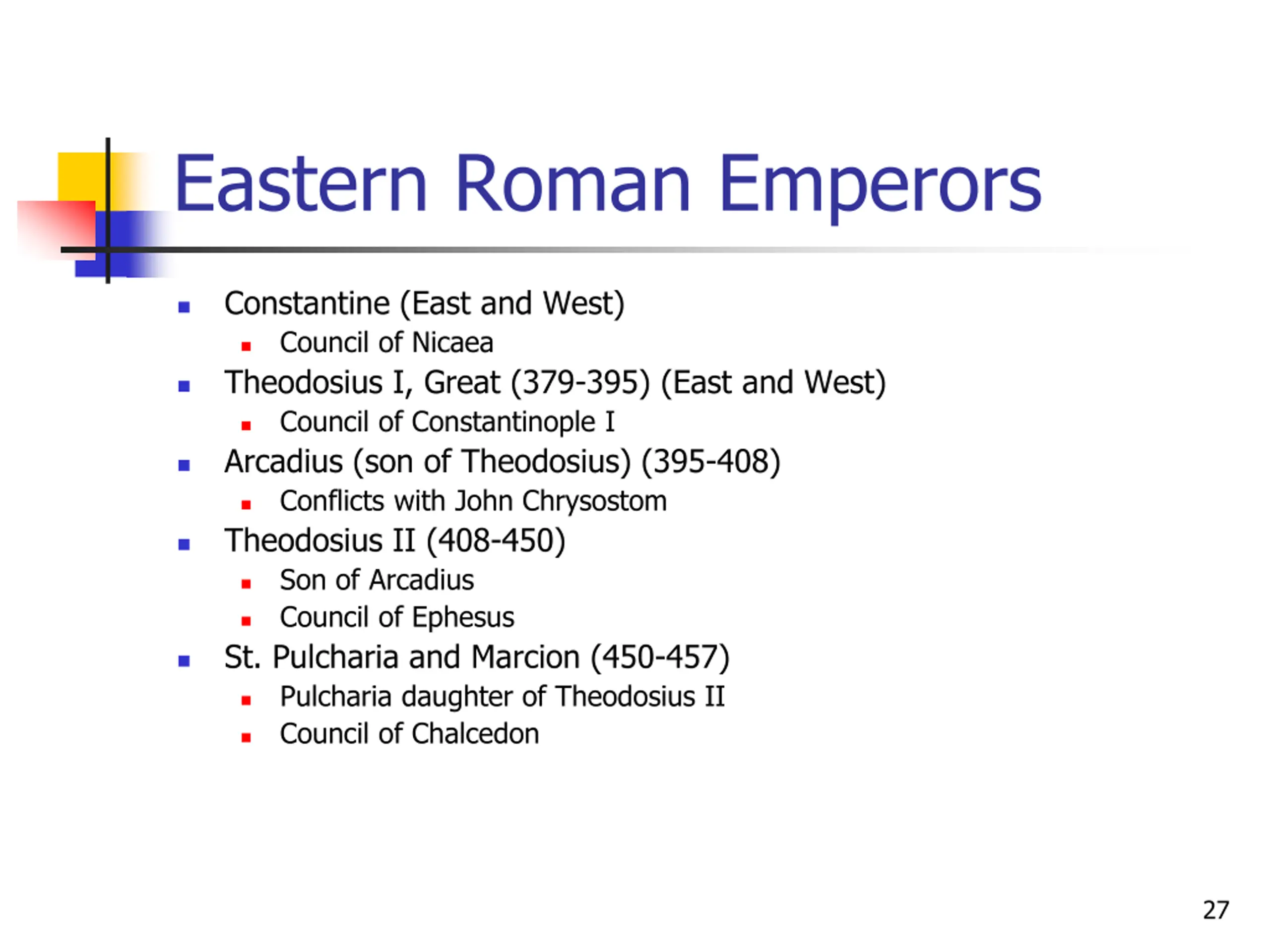 Eastern Roman Emperors

- Constantine (East and West)
  - Council of Nicaea
- Theodosius I, Great (379-395) (East and West)
  - Council of Constantinople I
- Arcadius (son of Theodosius) (395-408)
  - Conflicts with John Chrysostom
- Theodosius II (408-450)
  - Son of Arcadius
  - Council of Ephesus
- St. Pulcharia and Marcion (450-457)
  - Pulcharia daughter of Theodosius II
  - Council of Chalcedon

27